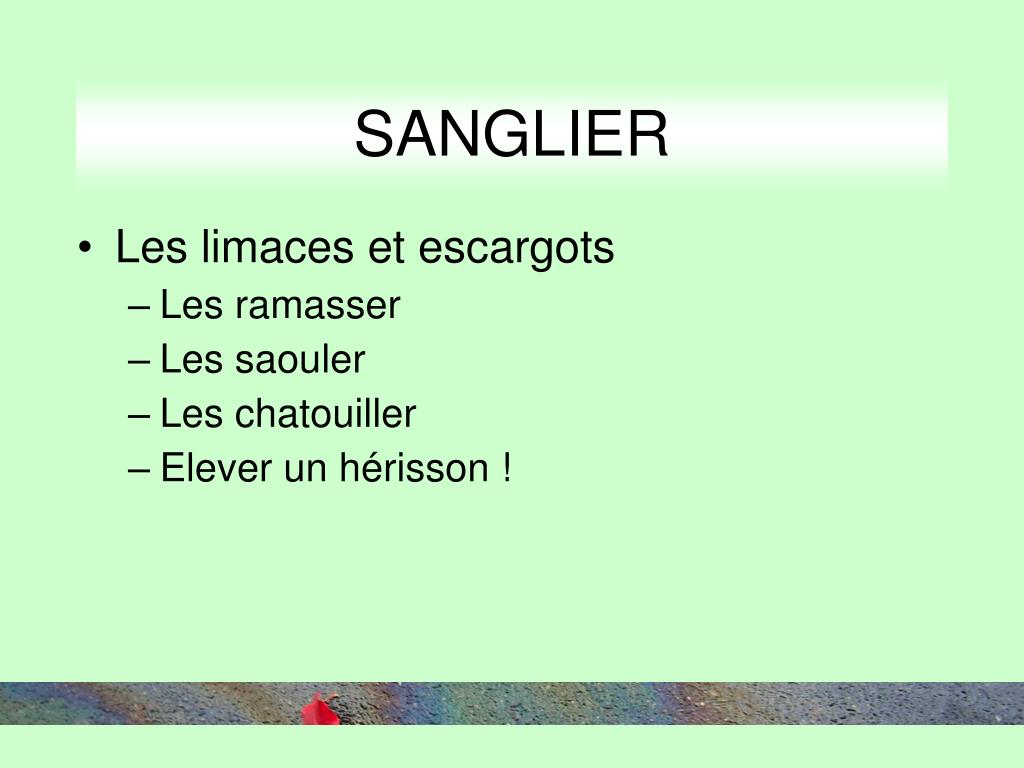 SANGLIER

• Les limaces et escargots
– Les ramasser
– Les saouler
– Les chatouiller
– Elever un hérisson !